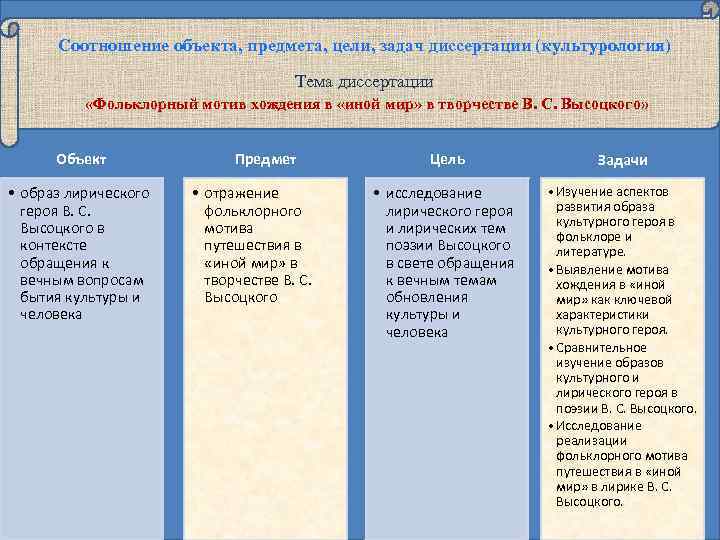 Соотношение объекта, предмета, цели, задач диссертации (культурология)

Тема диссертации
«Фольклорный мотив хождения в «иной мир» в творчестве В. С. Высоцкого»

Объект

• образ лирического героя В. С. Высоцкого в контексте обращения к вечным вопросам бытия культуры и человека

Предмет

• отражение фольклорного мотива путешествия в «иной мир» в творчестве В. С. Высоцкого

Цель

• исследование лирического героя и лирических тем поэзии Высоцкого в свете обращения к вечным темам обновления культуры и человека

Задачи

• Изучение аспектов развития образа культурного героя в фольклоре и литературе.
• Выявление мотива хождения в «иной мир» как ключевой характеристики культурного героя.
• Сравнительное изучение образов культурного и лирического героя в поэзии В. С. Высоцкого.
• Исследование реализации фольклорного мотива путешествия в «иной мир» в лирике В. С. Высоцкого.